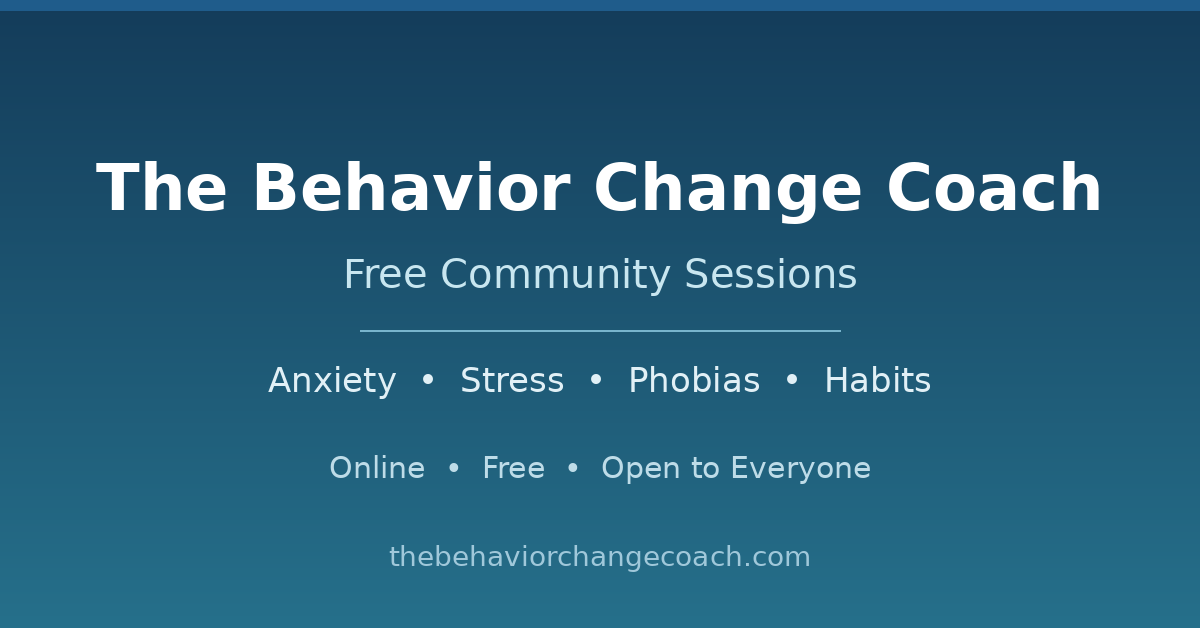 The Behavior Change Coach

Free Community Sessions

Anxiety • Stress • Phobias • Habits

Online • Free • Open to Everyone

thebehaviorchangecoach.com